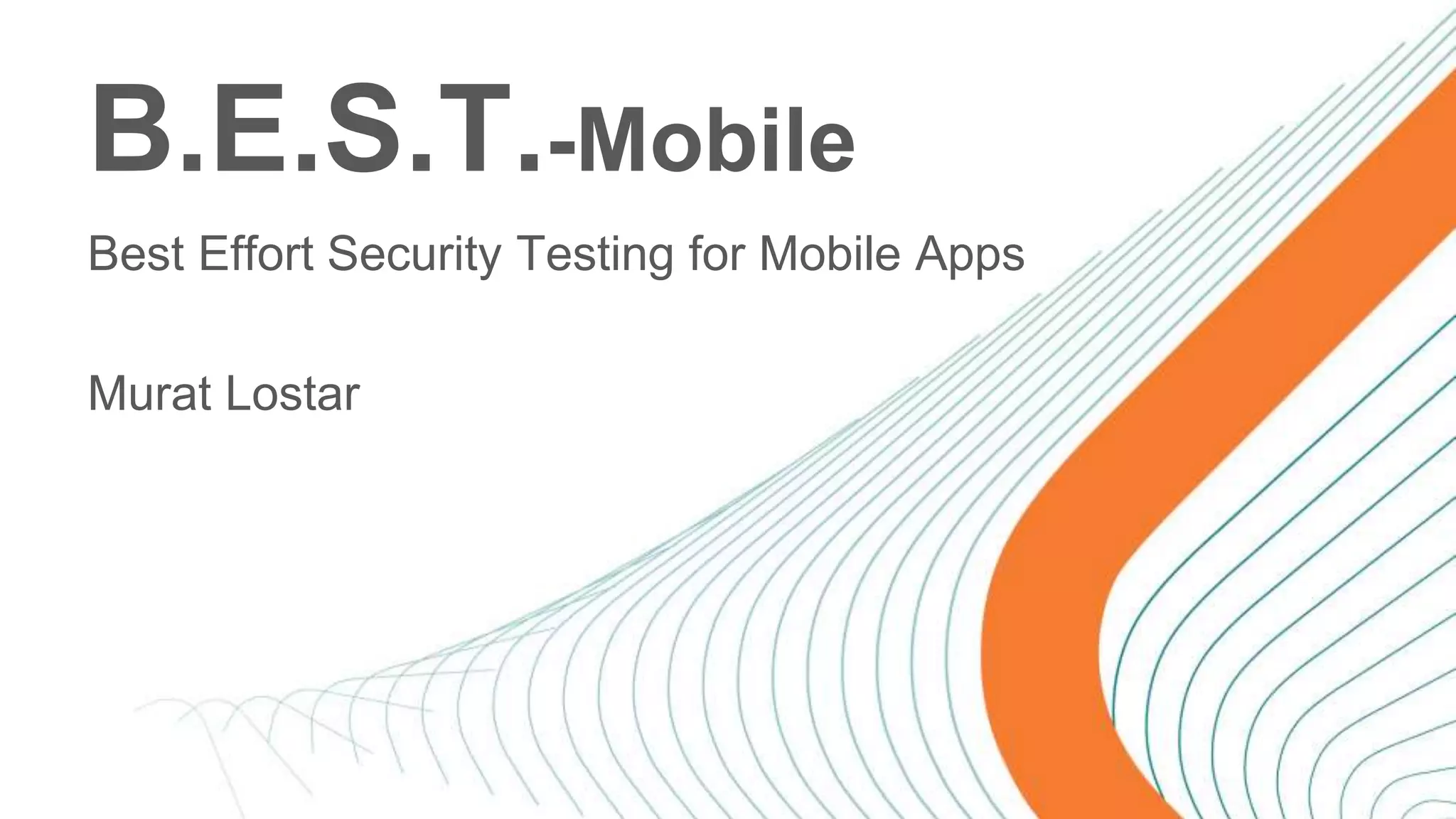 B.E.S.T.-Mobile

Best Effort Security Testing for Mobile Apps

Murat Lostar